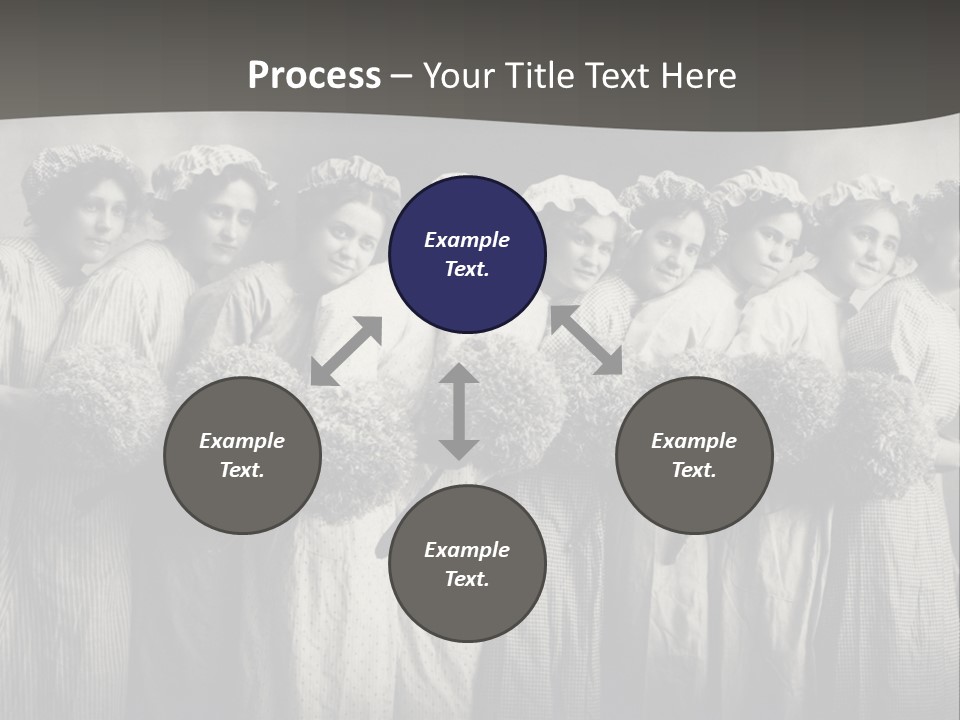 Process – Your Title Text Here

Example Text.

Example Text.

Example Text.

Example Text.